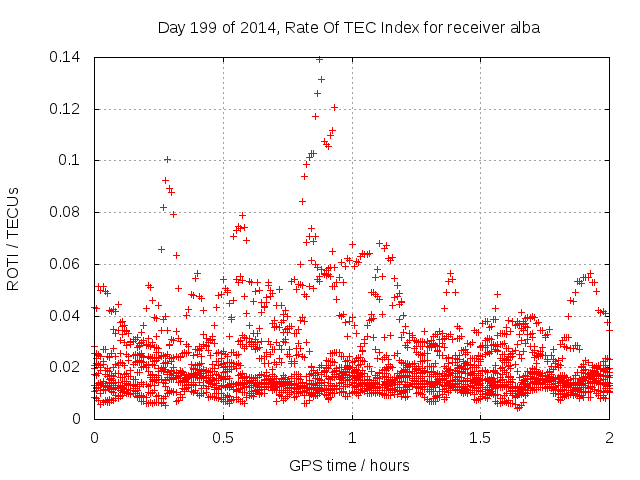 Day 199 of 2014, Rate Of TEC Index for receiver alba

ROTI / TECUs

0.14
0.12
0.1
0.08
0.06
0.04
0.02
0

0
0.5
1
1.5
2

GPS time / hours